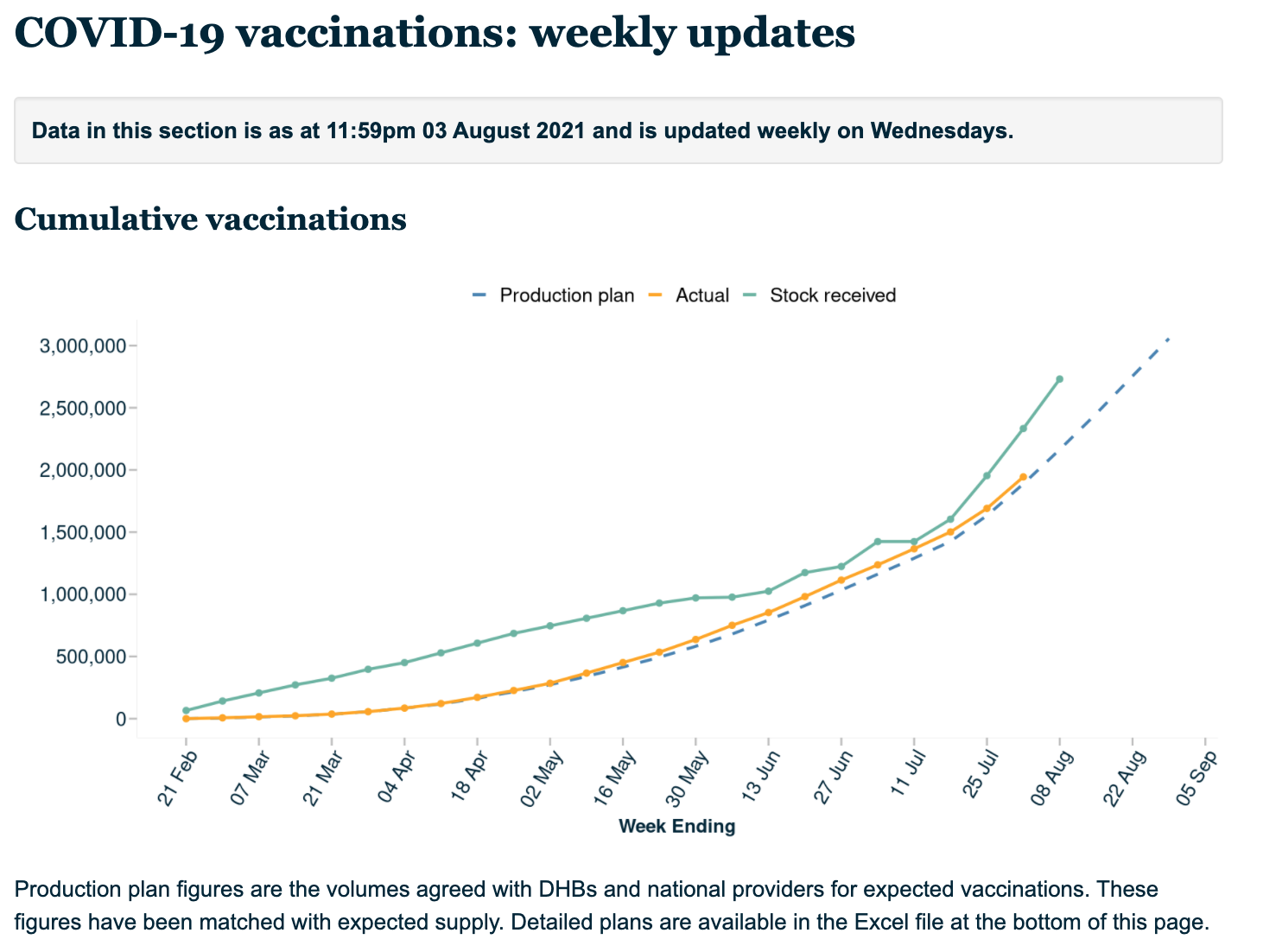 COVID-19 vaccinations: weekly updates

Data in this section is as at 11:59pm 03 August 2021 and is updated weekly on Wednesdays.

Cumulative vaccinations

Production plan
Actual
Stock received

3,000,000
2,500,000
2,000,000
1,500,000
1,000,000
500,000
0

21 Feb
07 Mar
21 Mar
04 Apr
18 Apr
02 May
16 May
30 May
13 Jun
27 Jun
11 Jul
25 Jul
08 Aug
22 Aug
05 Sep

Week Ending

Production plan figures are the volumes agreed with DHBs and national providers for expected vaccinations. These figures have been matched with expected supply. Detailed plans are available in the Excel file at the bottom of this page.